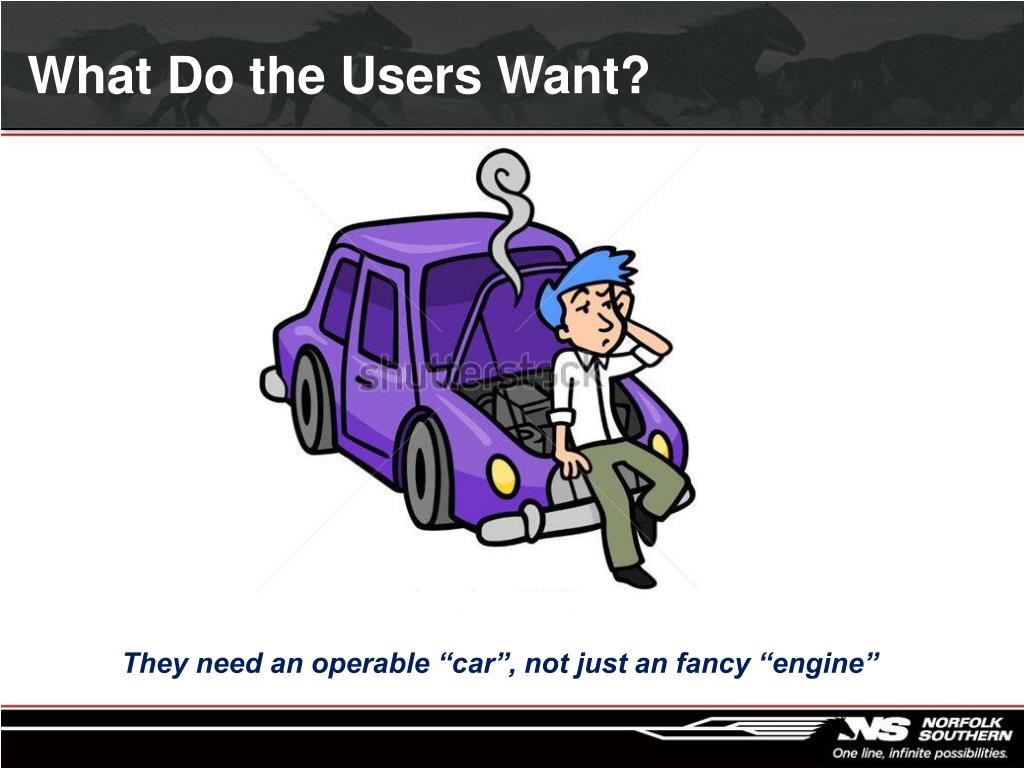 What Do the Users Want?

shutterstock

They need an operable “car”, not just an fancy “engine”

NS NORFOLK SOUTHERN
One line, infinite possibilities.